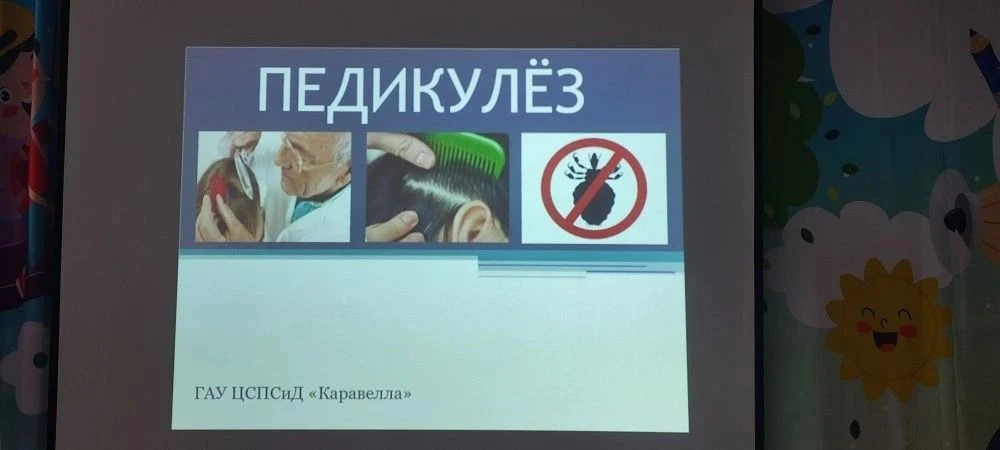 ПЕДИКУЛЁЗ

ГАУ ЦСПСиД «Каравелла»